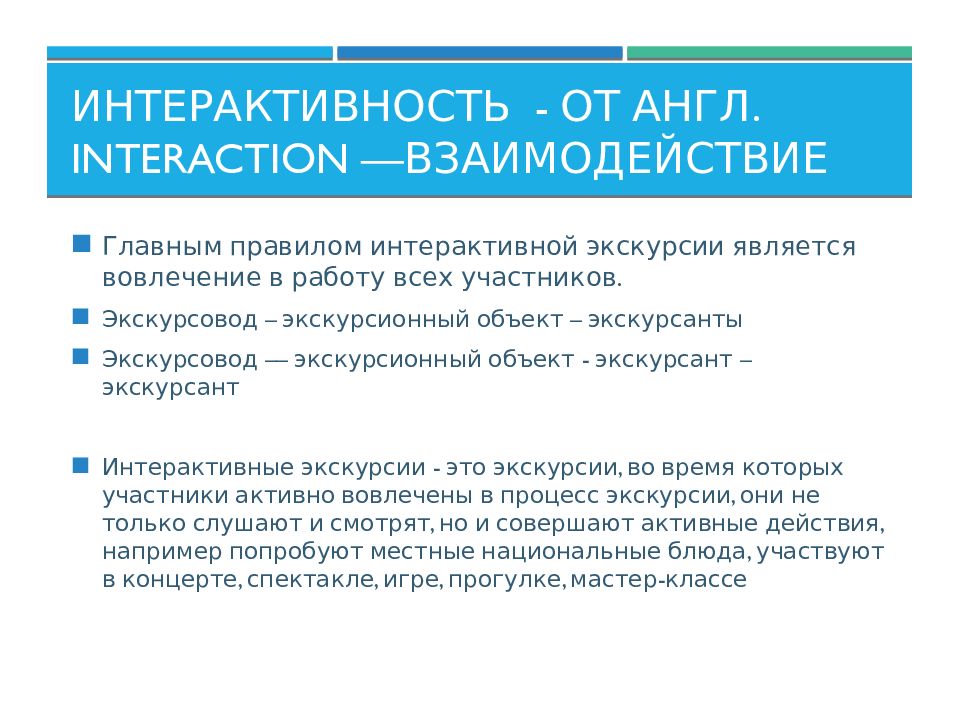 ИНТЕРАКТИВНОСТЬ - ОТ АНГЛ. INTERACTION —ВЗАИМОДЕЙСТВИЕ

Главным правилом интерактивной экскурсии является вовлечение в работу всех участников.

Экскурсовод – экскурсионный объект – экскурсанты

Экскурсовод — экскурсионный объект - экскурсант – экскурсант

Интерактивные экскурсии - это экскурсии, во время которых участники активно вовлечены в процесс экскурсии, они не только слушают и смотрят, но и совершают активные действия, например попробуют местные национальные блюда, участвуют в концерте, спектакле, игре, прогулке, мастер-классе